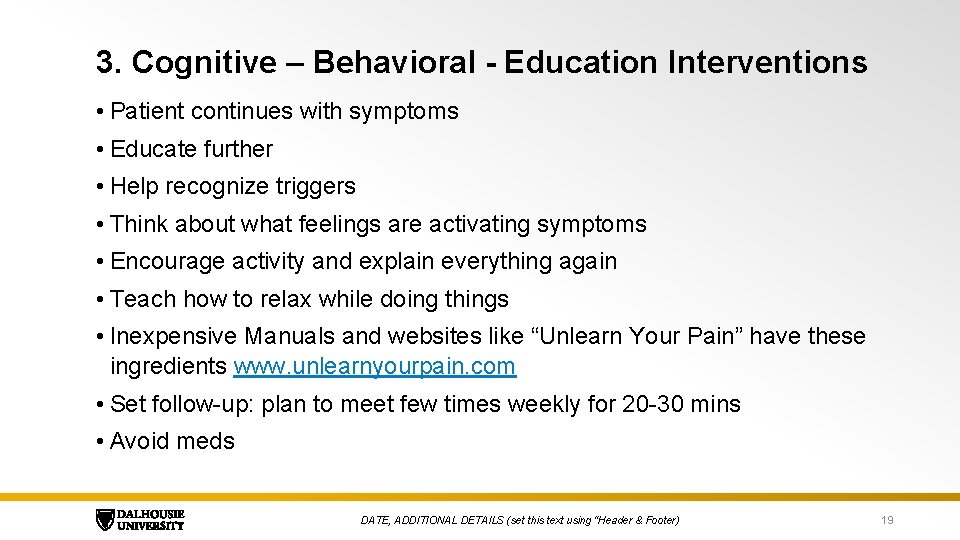 3. Cognitive – Behavioral - Education Interventions

• Patient continues with symptoms

• Educate further

• Help recognize triggers

• Think about what feelings are activating symptoms

• Encourage activity and explain everything again

• Teach how to relax while doing things

• Inexpensive Manuals and websites like “Unlearn Your Pain” have these ingredients www.unlearnyourpain.com

• Set follow-up: plan to meet few times weekly for 20-30 mins

• Avoid meds

DALHOUSIE UNIVERSITY

DATE, ADDITIONAL DETAILS (set this text using "Header & Footer)

19